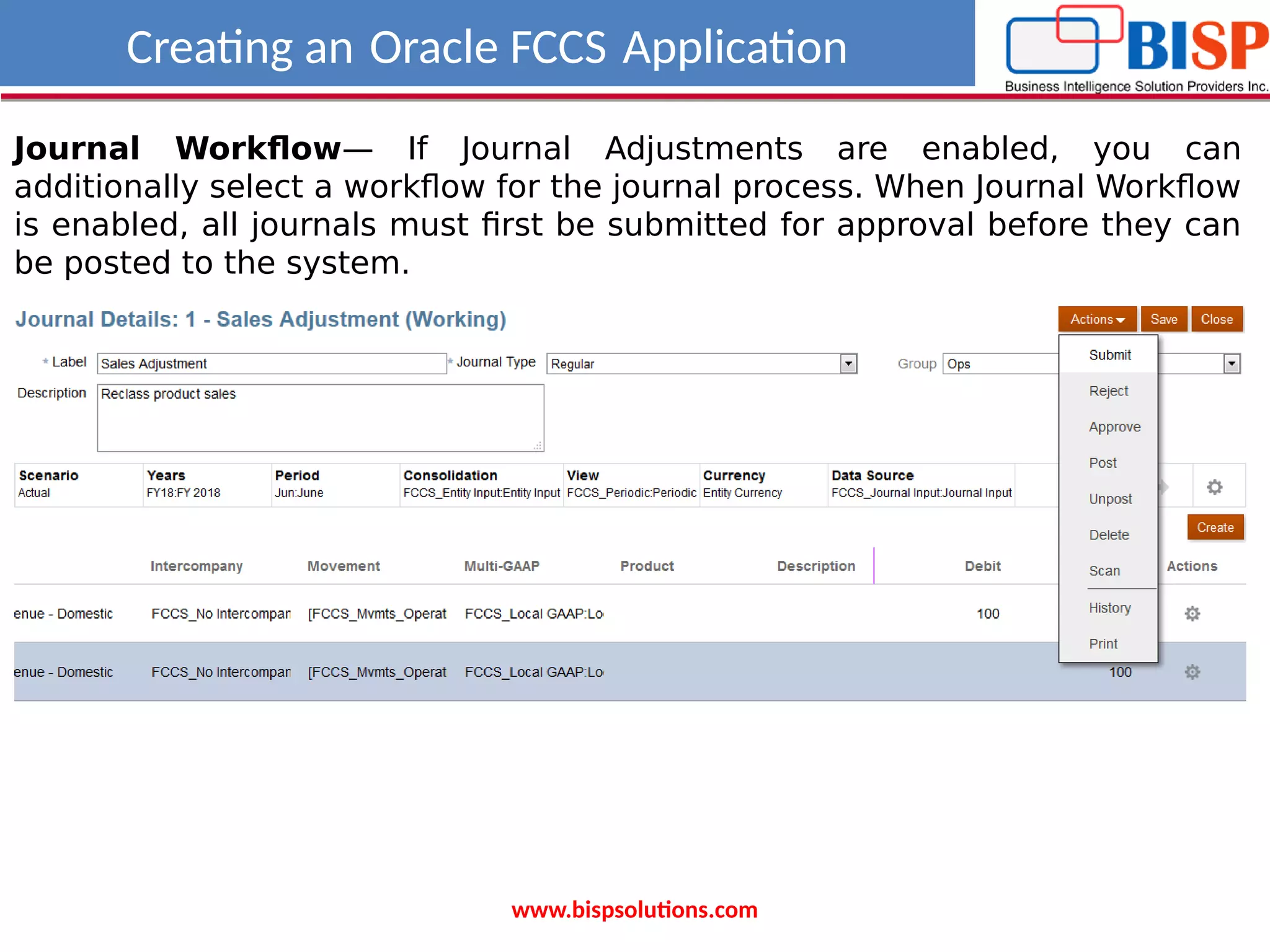 Creating an Oracle FCCS Application

BISP
Business Intelligence Solution Providers Inc.

**Journal Workflow**— If Journal Adjustments are enabled, you can additionally select a workflow for the journal process. When Journal Workflow is enabled, all journals must first be submitted for approval before they can be posted to the system.

Journal Details: 1 - Sales Adjustment (Working)

Actions Save Close

* Label Sales Adjustment * Journal Type Regular Group Ops

Description Reclass product sales

Submit
Reject
Approve
Post
Unpost
Delete
Scan
History
Print

| Scenario | Years | Period | Consolidation | View | Currency | Data Source |
|---|---|---|---|---|---|---|
| Actual | FY18:FY 2018 | Jun:June | FCCS_Entity Input:Entity Input | FCCS_Periodic:Periodic | Entity Currency | FCCS_Journal Input:Journal Input |

Create

| | Intercompany | Movement | Multi-GAAP | Product | Description | Debit | | Actions |
|---|---|---|---|---|---|---|---|---|
| enue - Domestic | FCCS_No Intercompan | [FCCS_Mvmts_Operat | FCCS_Local GAAP:Lo | | | 100 | | |
| enue - Domestic | FCCS_No Intercompan | [FCCS_Mvmts_Operat | FCCS_Local GAAP:Lo | | | | 100 | |

www.bispsolutions.com